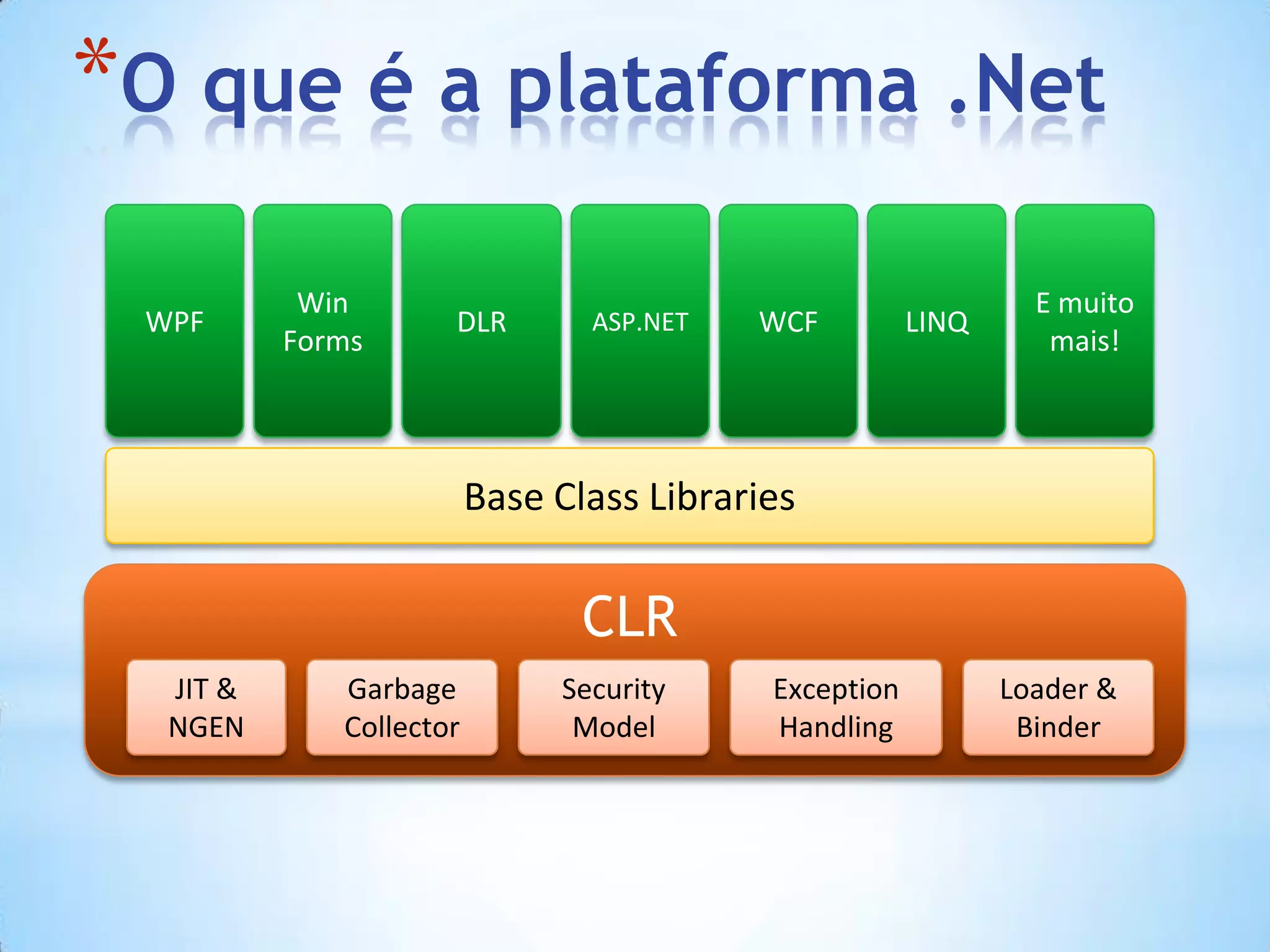 *O que é a plataforma .Net

WPF

Win Forms

DLR

ASP.NET

WCF

LINQ

E muito mais!

Base Class Libraries

CLR

JIT & NGEN

Garbage Collector

Security Model

Exception Handling

Loader & Binder